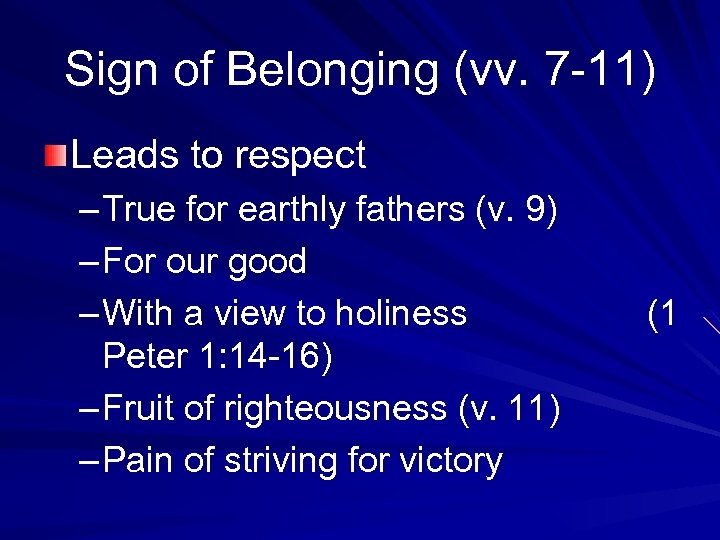 Sign of Belonging (vv. 7-11)

Leads to respect
– True for earthly fathers (v. 9)
– For our good
– With a view to holiness (1 Peter 1:14-16)
– Fruit of righteousness (v. 11)
– Pain of striving for victory